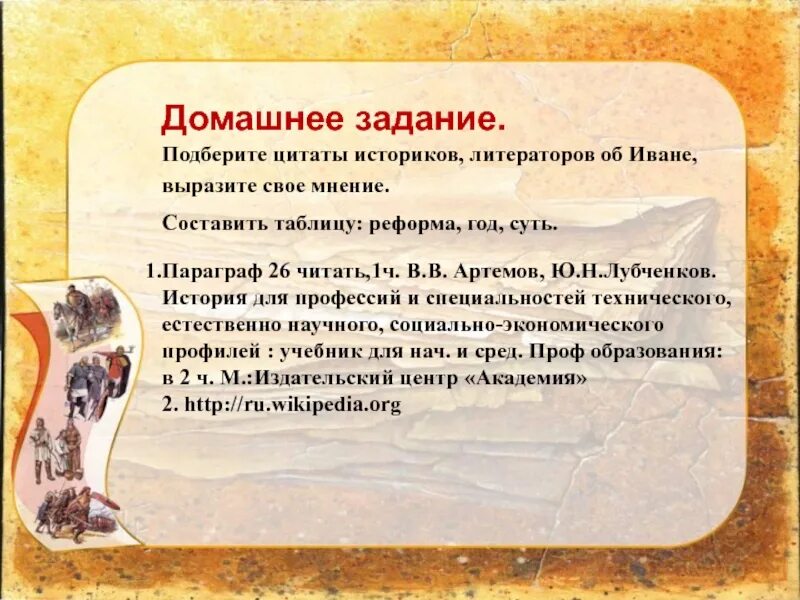 Домашнее задание.

Подберите цитаты историков, литераторов об Иване, выразите свое мнение.

Составить таблицу: реформа, год, суть.

1.Параграф 26 читать,1ч. В.В. Артемов, Ю.Н.Лубченков. История для профессий и специальностей технического, естественно научного, социально-экономического профилей : учебник для нач. и сред. Проф образования: в 2 ч. М.:Издательский центр «Академия»
2. http://ru.wikipedia.org